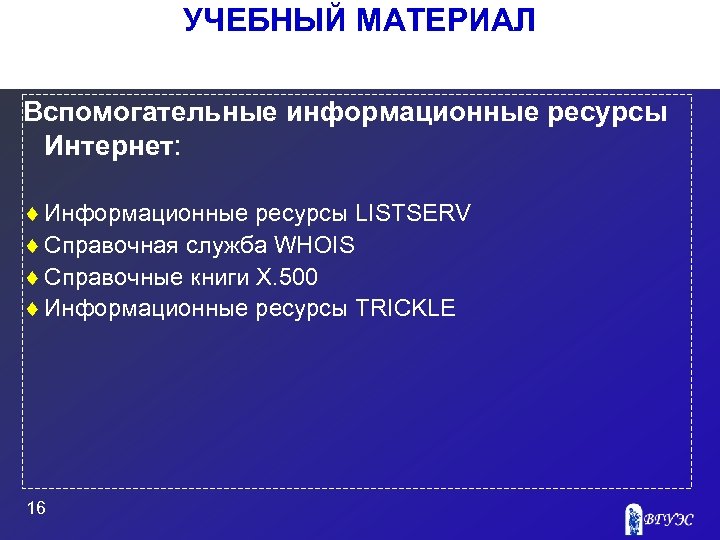 УЧЕБНЫЙ МАТЕРИАЛ

Вспомогательные информационные ресурсы Интернет:

♦ Информационные ресурсы LISTSERV
♦ Справочная служба WHOIS
♦ Справочные книги X.500
♦ Информационные ресурсы TRICKLE

16

ВГУЭС